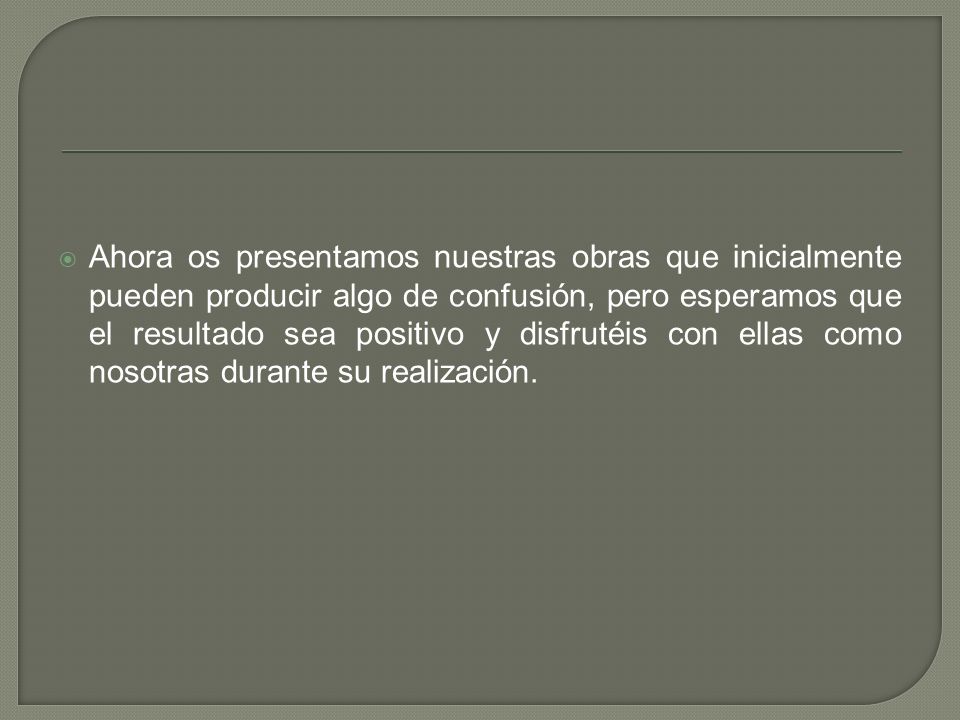 Ahora os presentamos nuestras obras que inicialmente pueden producir algo de confusión, pero esperamos que el resultado sea positivo y disfrutéis con ellas como nosotras durante su realización.